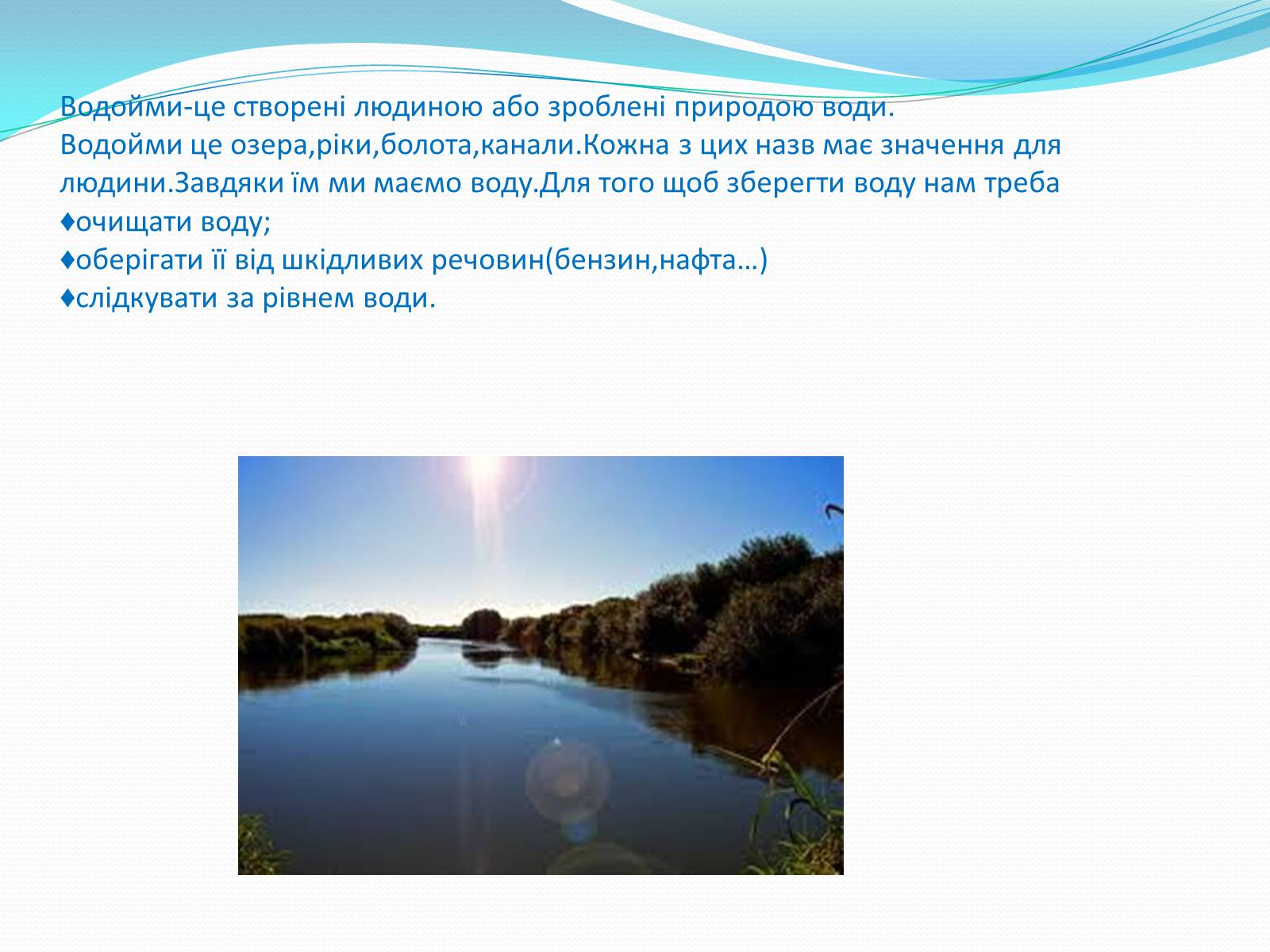 Водойми-це створені людиною або зроблені природою води.
Водойми це озера,ріки,болота,канали.Кожна з цих назв має значення для людини.Завдяки їм ми маємо воду.Для того щоб зберегти воду нам треба
♦очищати воду;
♦оберігати її від шкідливих речовин(бензин,нафта…)
♦слідкувати за рівнем води.